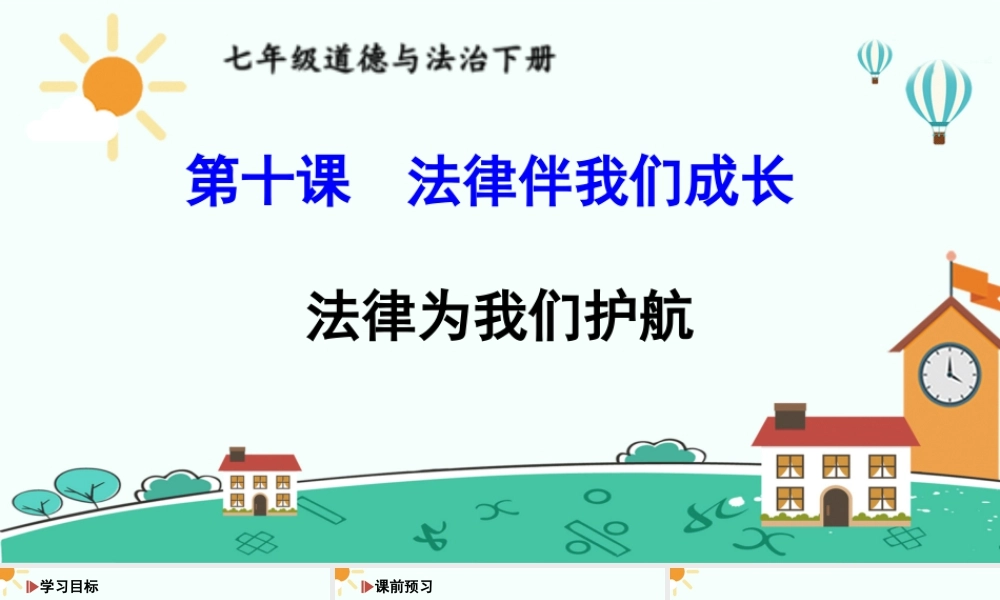 七年级道德与法治下册

第十课　法律伴我们成长

法律为我们护航

学习目标

课前预习